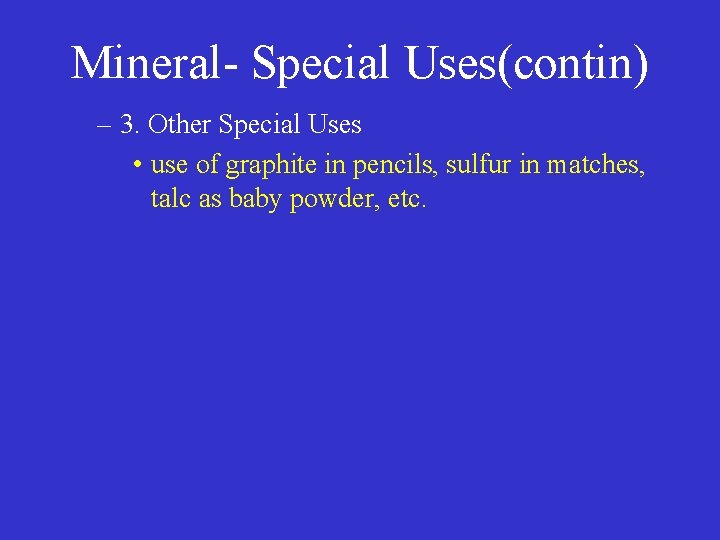 Mineral- Special Uses(contin)

– 3. Other Special Uses

• use of graphite in pencils, sulfur in matches, talc as baby powder, etc.